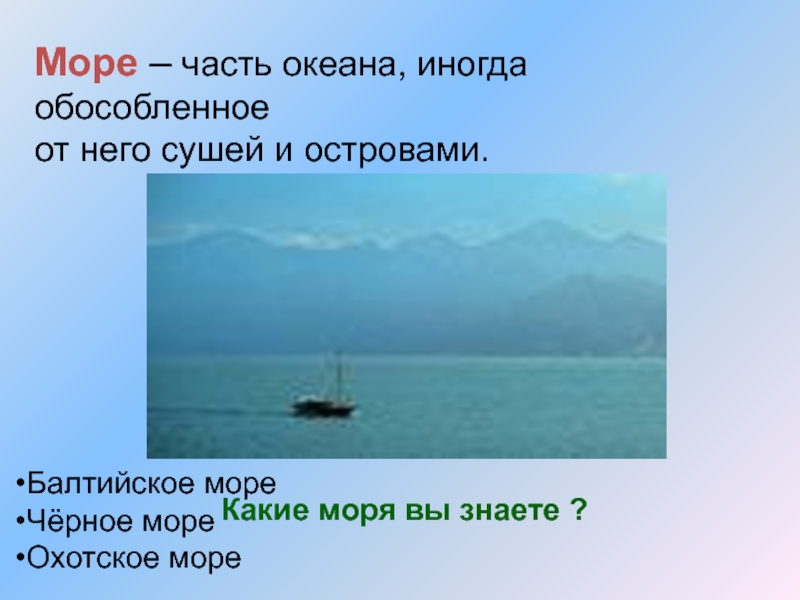 Море – часть океана, иногда обособленное
от него сушей и островами.

•Балтийское море
•Чёрное море
•Охотское море

Какие моря вы знаете ?